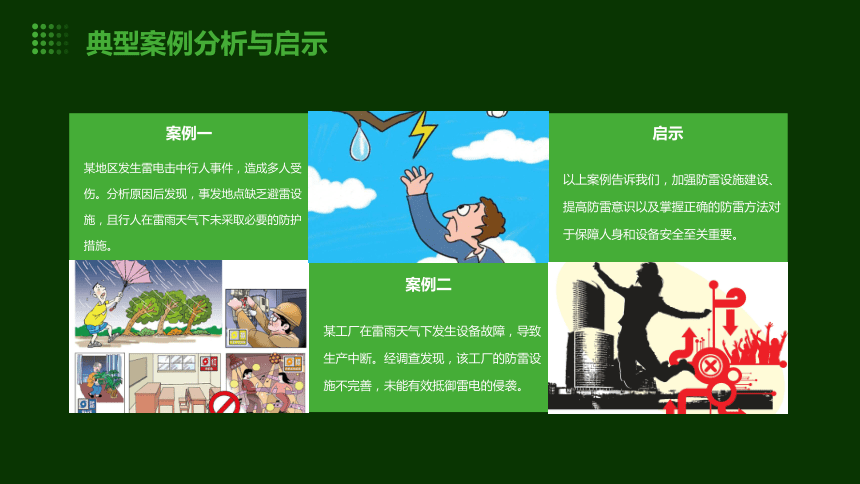 典型案例分析与启示

案例一

某地区发生雷电击中行人事件，造成多人受伤。分析原因后发现，事发地点缺乏避雷设施，且行人在雷雨天气下未采取必要的防护措施。

案例二

某工厂在雷雨天气下发生设备故障，导致生产中断。经调查发现，该工厂的防雷设施不完善，未能有效抵御雷电的侵袭。

启示

以上案例告诉我们，加强防雷设施建设、提高防雷意识以及掌握正确的防雷方法对于保障人身和设备安全至关重要。